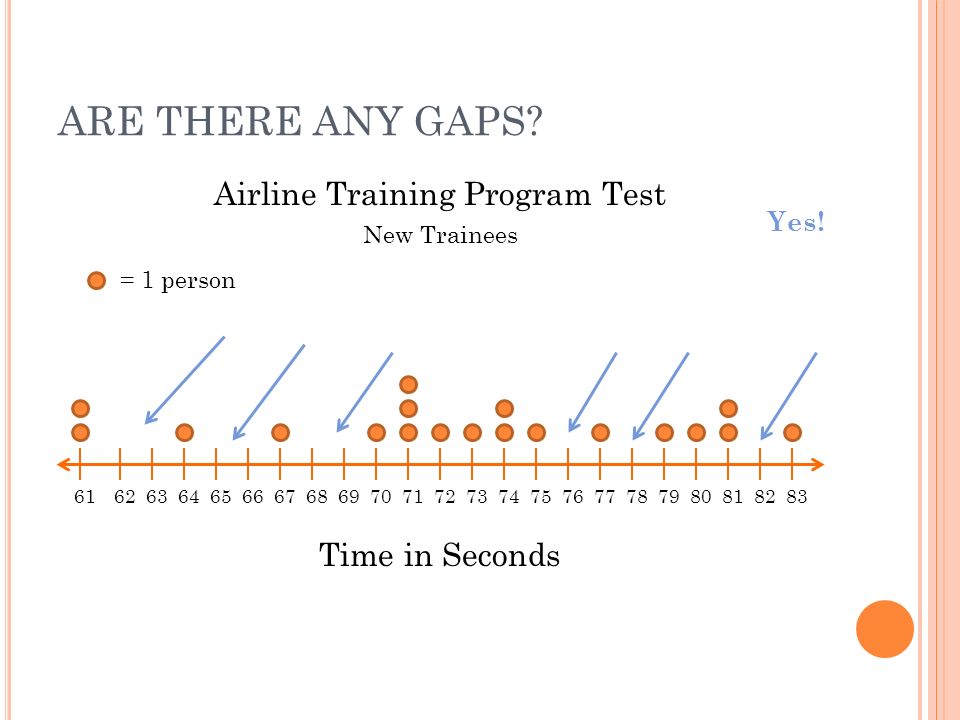 ARE THERE ANY GAPS?

Airline Training Program Test

New Trainees

Yes!

= 1 person

61 62 63 64 65 66 67 68 69 70 71 72 73 74 75 76 77 78 79 80 81 82 83

Time in Seconds